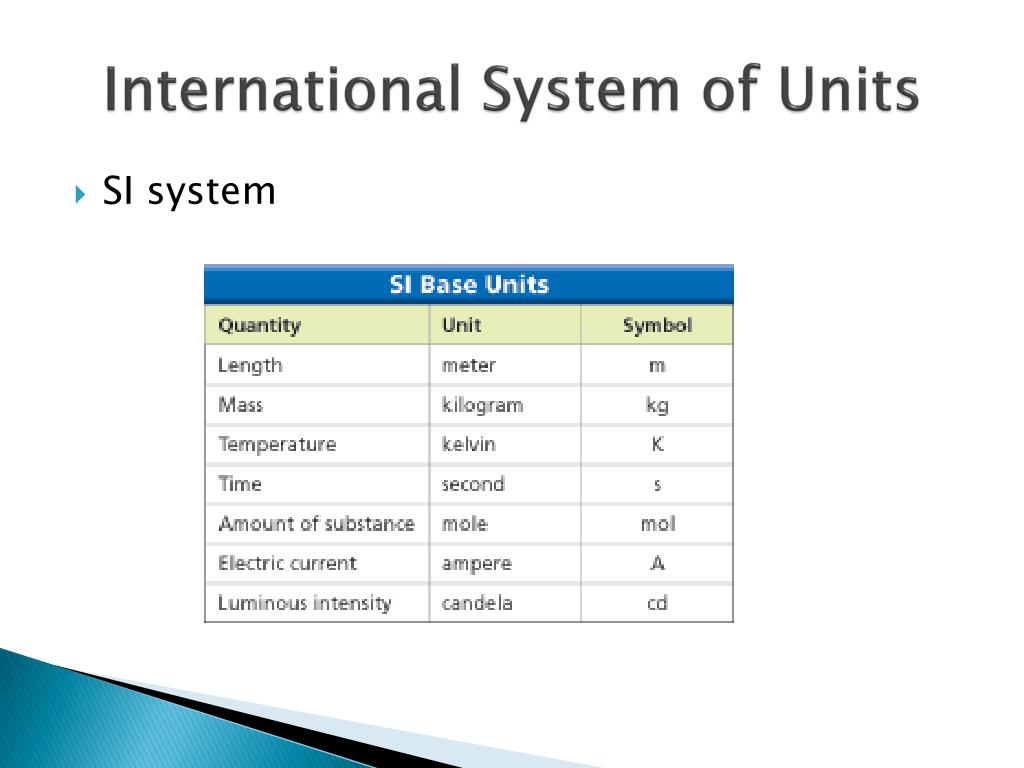 International System of Units

SI system

SI Base Units

| Quantity | Unit | Symbol |
|---|---|---|
| Length | meter | m |
| Mass | kilogram | kg |
| Temperature | kelvin | K |
| Time | second | s |
| Amount of substance | mole | mol |
| Electric current | ampere | A |
| Luminous intensity | candela | cd |